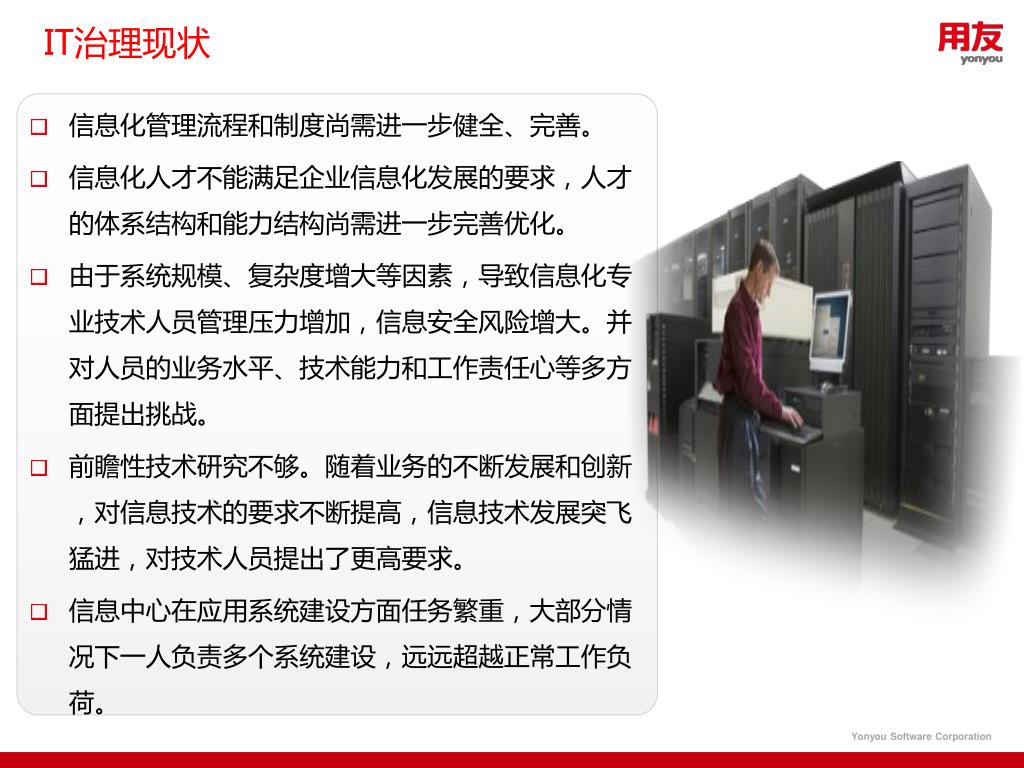 IT治理现状

用友
yonyou

□ 信息化管理流程和制度尚需进一步健全、完善。

□ 信息化人才不能满足企业信息化发展的要求，人才的体系结构和能力结构尚需进一步完善优化。

□ 由于系统规模、复杂度增大等因素，导致信息化专业技术人员管理压力增加，信息安全风险增大。并对人员的业务水平、技术能力和工作责任心等多方面提出挑战。

□ 前瞻性技术研究不够。随着业务的不断发展和创新，对信息技术的要求不断提高，信息技术发展突飞猛进，对技术人员提出了更高要求。

□ 信息中心在应用系统建设方面任务繁重，大部分情况下一人负责多个系统建设，远远超越正常工作负荷。

Yonyou Software Corporation